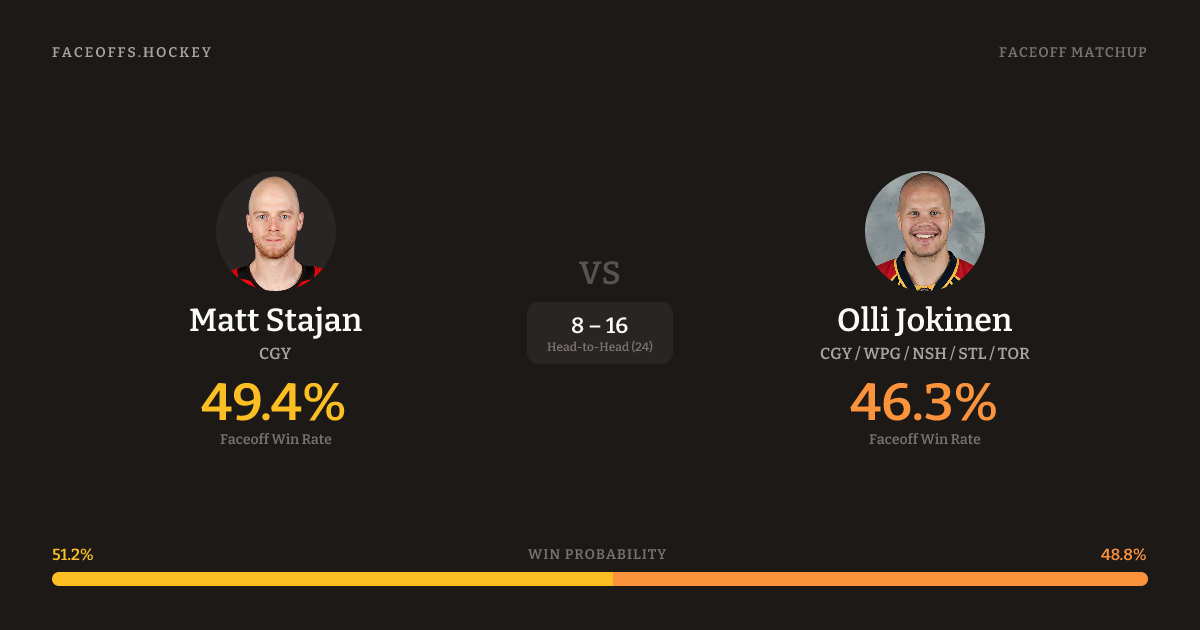 FACEOFFS.HOCKEY

FACEOFF MATCHUP

Matt Stajan
CGY
49.4%
Faceoff Win Rate

VS
8 – 16
Head-to-Head (24)

Olli Jokinen
CGY / WPG / NSH / STL / TOR
46.3%
Faceoff Win Rate

51.2%
WIN PROBABILITY
48.8%